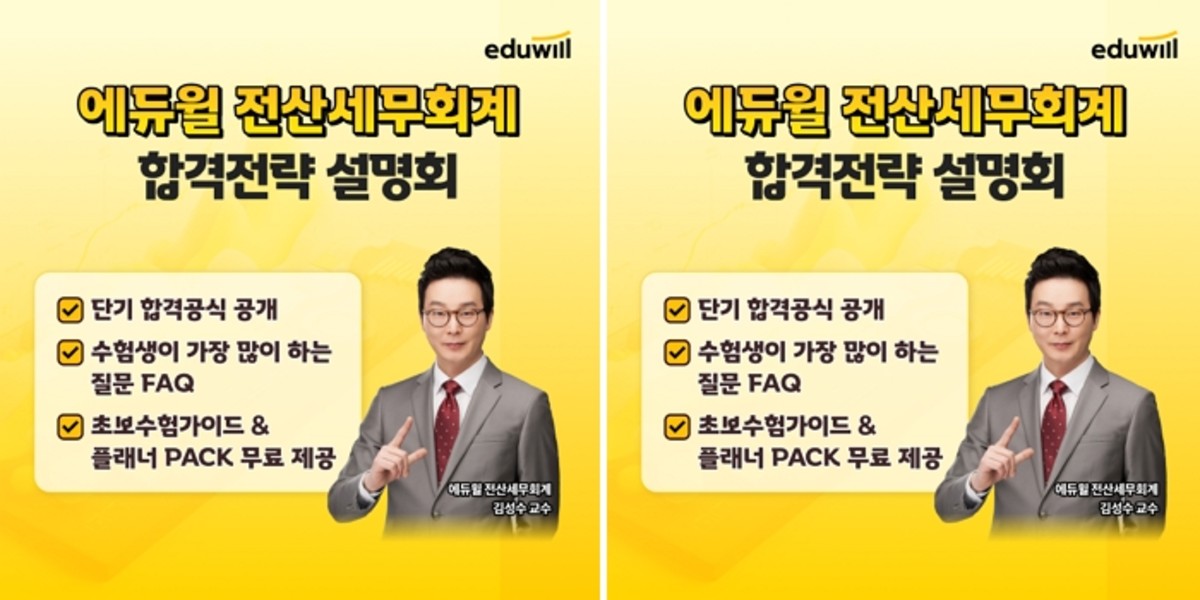 eduwill

에듀윌 전산세무회계
합격전략 설명회

단기 합격공식 공개

수험생이 가장 많이 하는 질문 FAQ

초보수험가이드 & 플래너 PACK 무료 제공

에듀윌 전산세무회계
김성수 교수

eduwill

에듀윌 전산세무회계
합격전략 설명회

단기 합격공식 공개

수험생이 가장 많이 하는 질문 FAQ

초보수험가이드 & 플래너 PACK 무료 제공

에듀윌 전산세무회계
김성수 교수